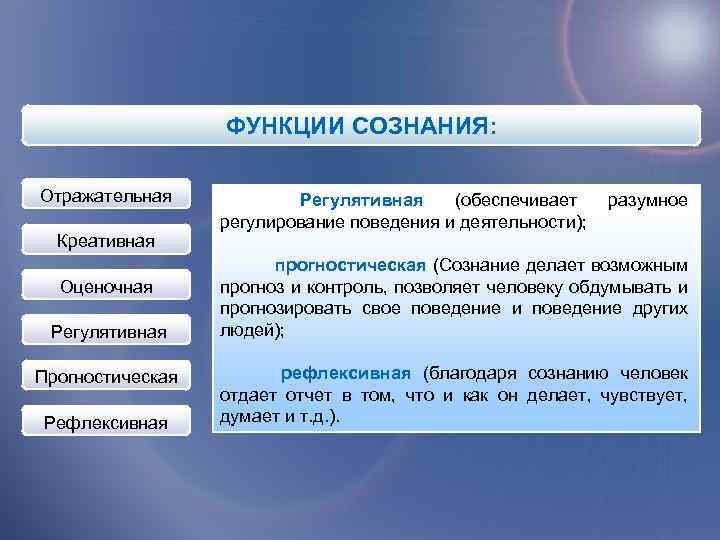 ФУНКЦИИ СОЗНАНИЯ:

Отражательная

Креативная

Оценочная

Регулятивная

Прогностическая

Рефлексивная

Регулятивная (обеспечивает разумное регулирование поведения и деятельности);

прогностическая (Сознание делает возможным прогноз и контроль, позволяет человеку обдумывать и прогнозировать свое поведение и поведение других людей);

рефлексивная (благодаря сознанию человек отдает отчет в том, что и как он делает, чувствует, думает и т.д.).